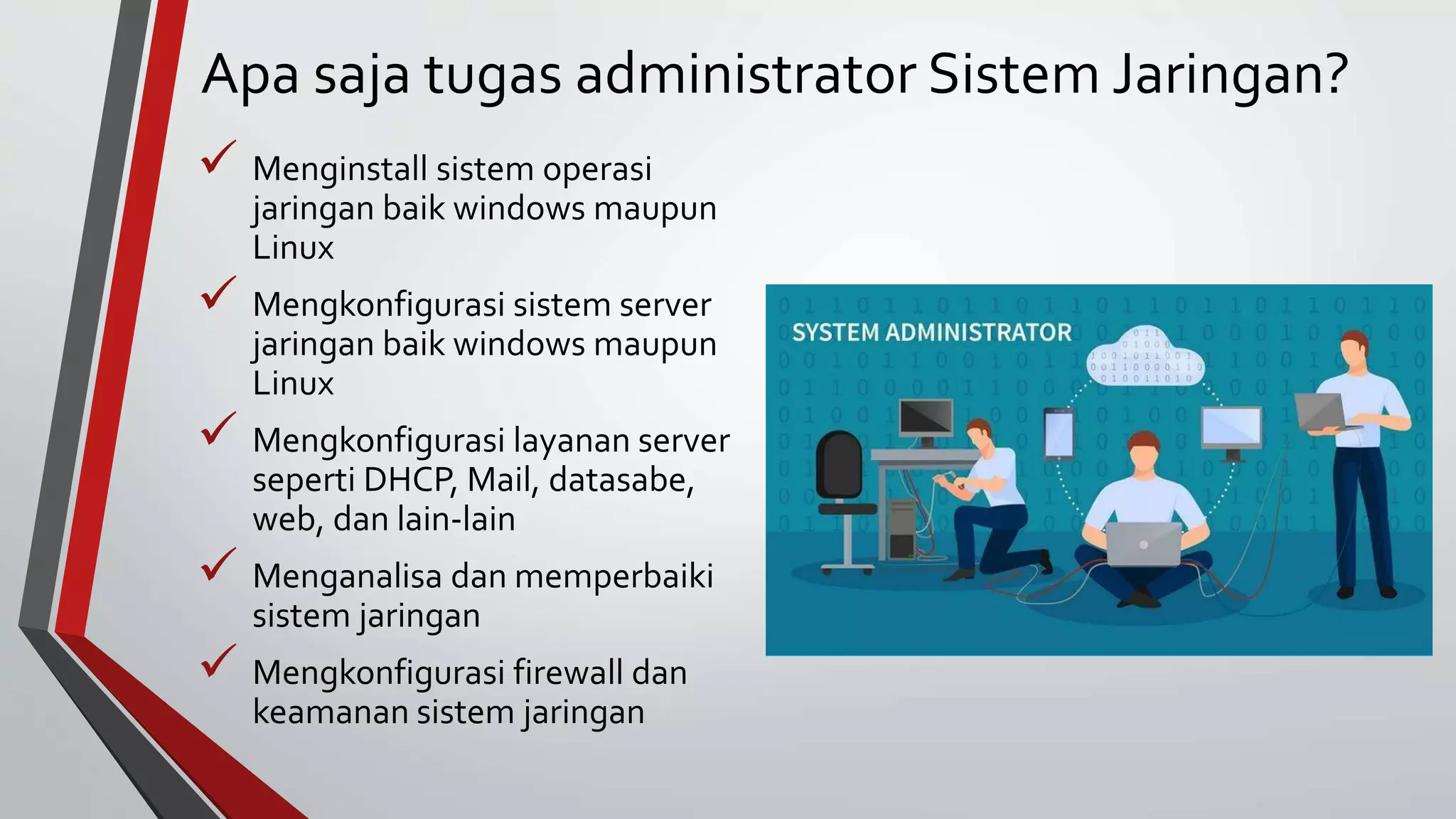 Apa saja tugas administrator Sistem Jaringan?

✓ Menginstall sistem operasi jaringan baik windows maupun Linux

✓ Mengkonfigurasi sistem server jaringan baik windows maupun Linux

✓ Mengkonfigurasi layanan server seperti DHCP, Mail, datasabe, web, dan lain-lain

✓ Menganalisa dan memperbaiki sistem jaringan

✓ Mengkonfigurasi firewall dan keamanan sistem jaringan

SYSTEM ADMINISTRATOR